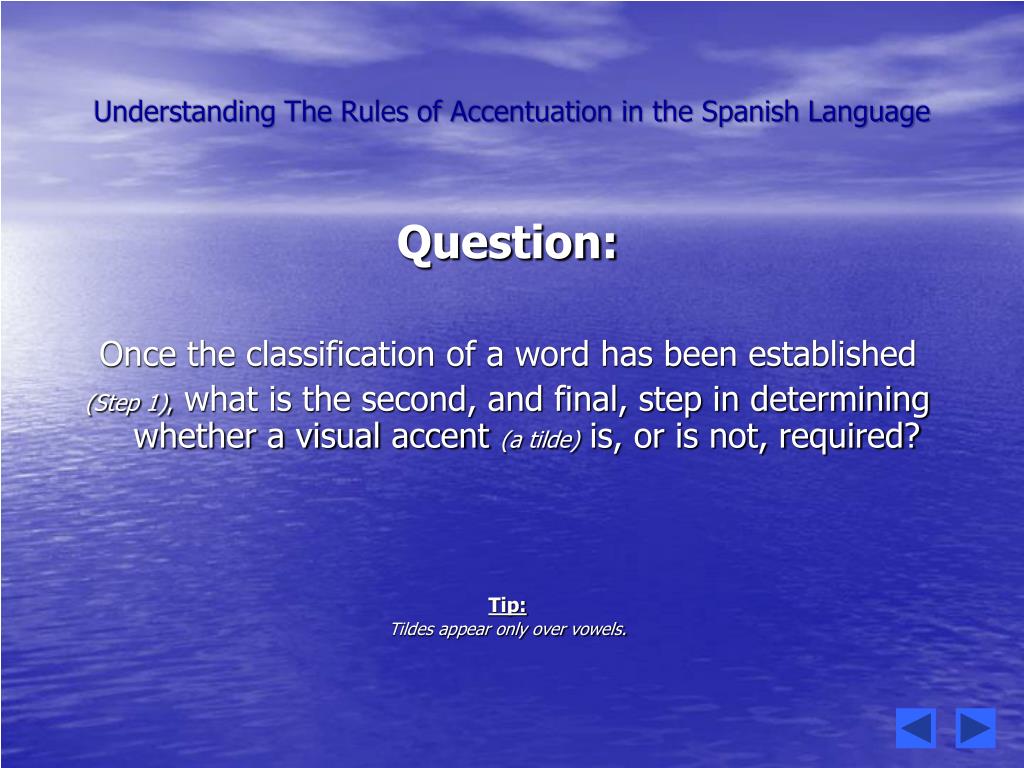 Understanding The Rules of Accentuation in the Spanish Language

Question:

Once the classification of a word has been established (Step 1), what is the second, and final, step in determining whether a visual accent (a tilde) is, or is not, required?

Tip:
Tildes appear only over vowels.